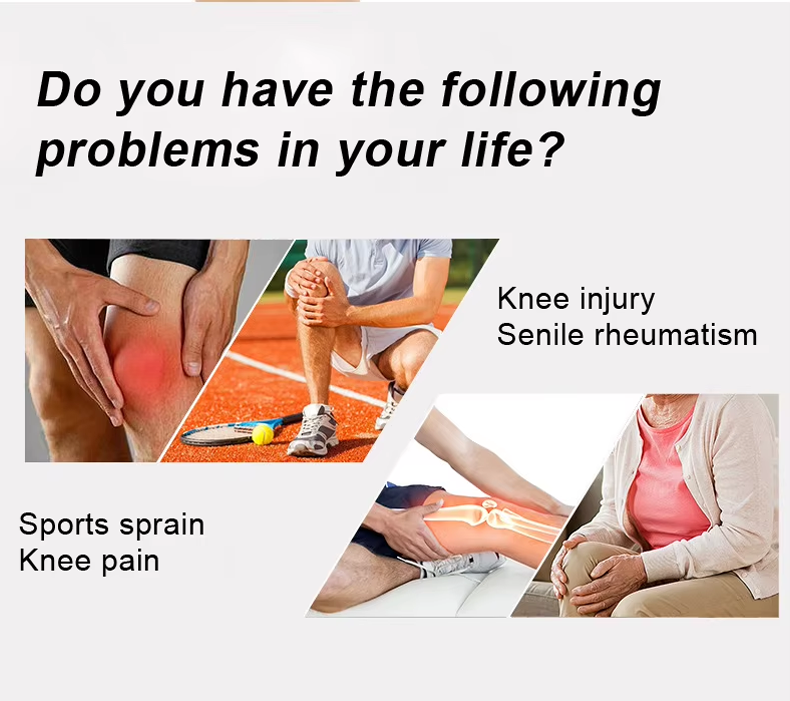 Do you have the following problems in your life?

Knee injury
Senile rheumatism

Sports sprain
Knee pain